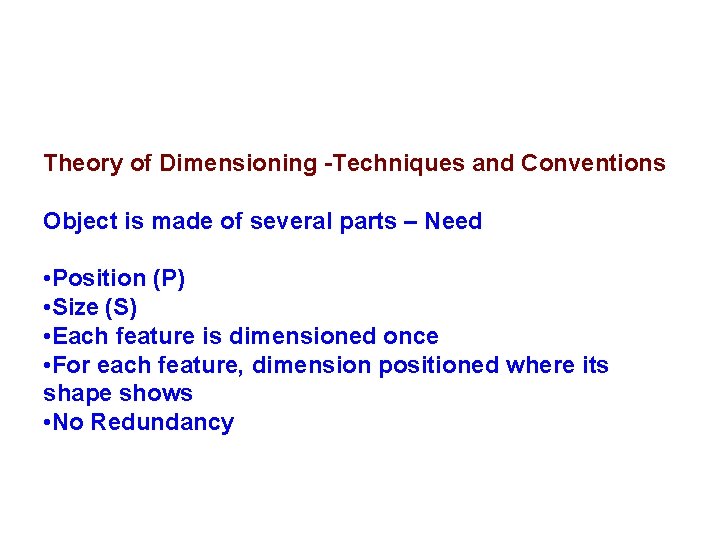 Theory of Dimensioning -Techniques and Conventions

Object is made of several parts – Need

•Position (P)
•Size (S)
•Each feature is dimensioned once
•For each feature, dimension positioned where its shape shows
•No Redundancy